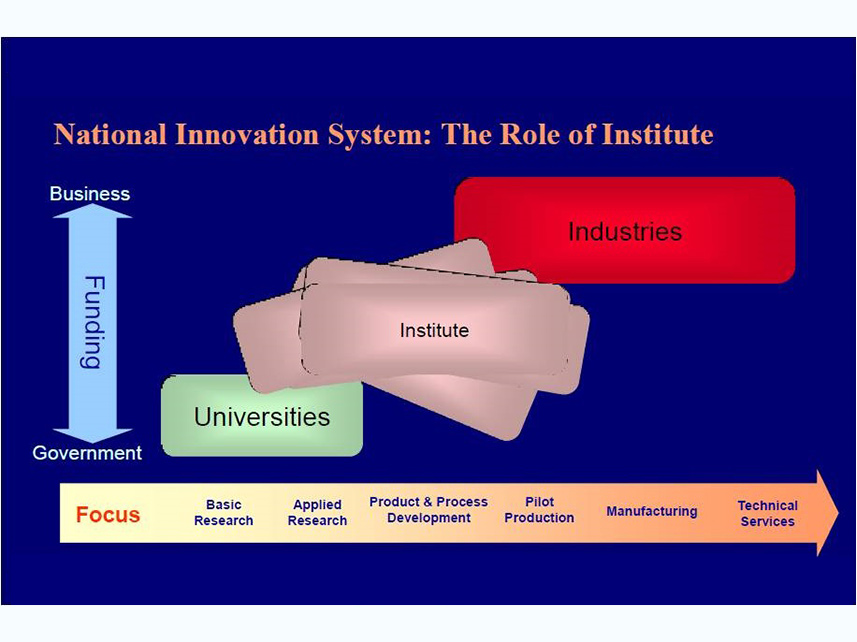 National Innovation System: The Role of Institute

Business

Funding

Government

Industries

Institute

Universities

Focus

Basic Research

Applied Research

Product & Process Development

Pilot Production

Manufacturing

Technical Services